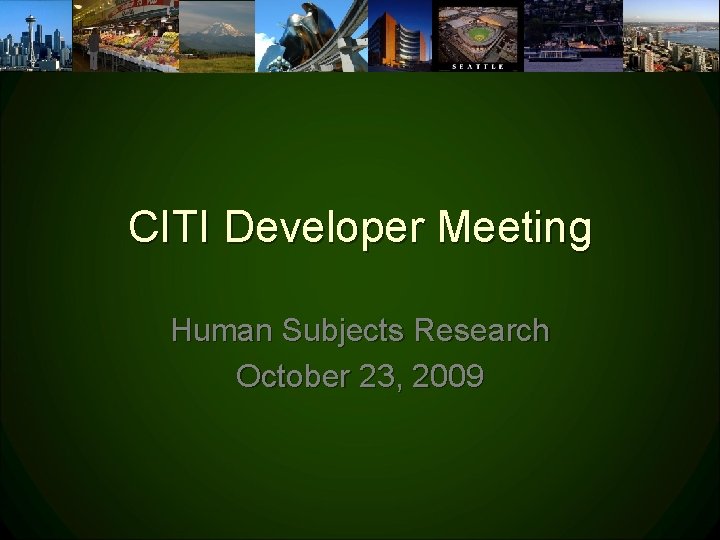 SEATTLE

CITI Developer Meeting

Human Subjects Research
October 23, 2009